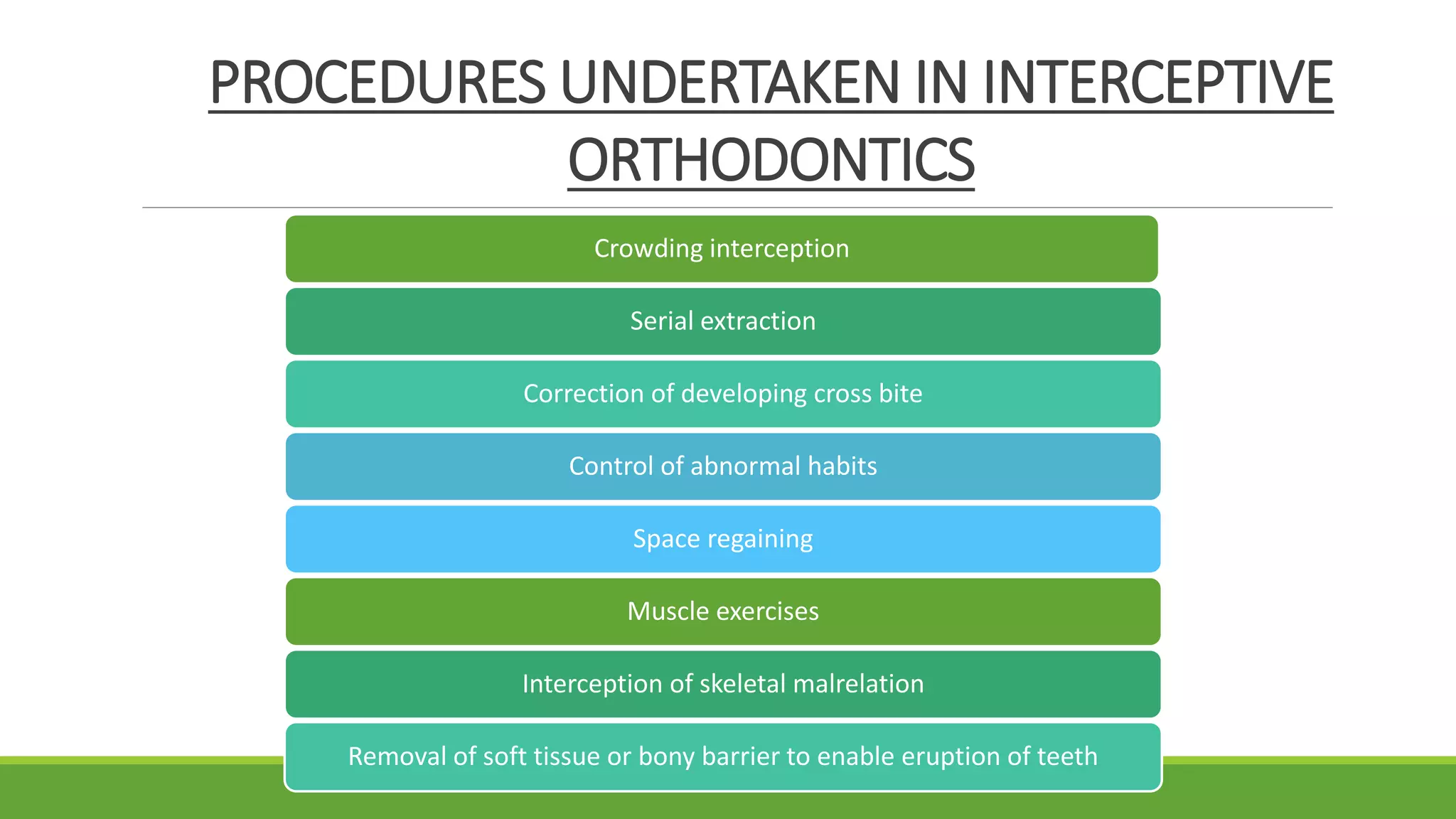 PROCEDURES UNDERTAKEN IN INTERCEPTIVE ORTHODONTICS

Crowding interception

Serial extraction

Correction of developing cross bite

Control of abnormal habits

Space regaining

Muscle exercises

Interception of skeletal malrelation

Removal of soft tissue or bony barrier to enable eruption of teeth